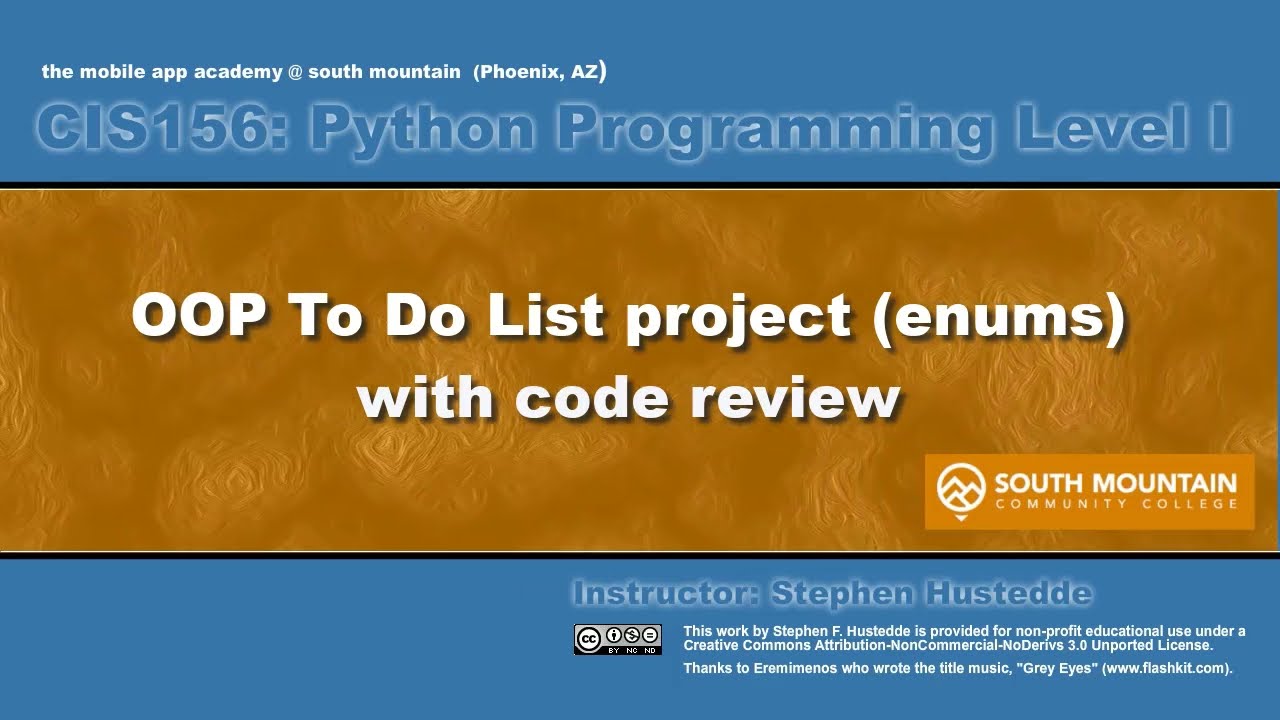 the mobile app academy @ south mountain (Phoenix, AZ)

CIS156: Python Programming Level I

OOP To Do List project (enums) with code review

SOUTH MOUNTAIN
COMMUNITY COLLEGE

Instructor: Stephen Hustedde

cc BY NC ND

This work by Stephen F. Hustedde is provided for non-profit educational use under a Creative Commons Attribution-NonCommercial-NoDerivs 3.0 Unported License.

Thanks to Eremimenos who wrote the title music, "Grey Eyes" (www.flashkit.com).